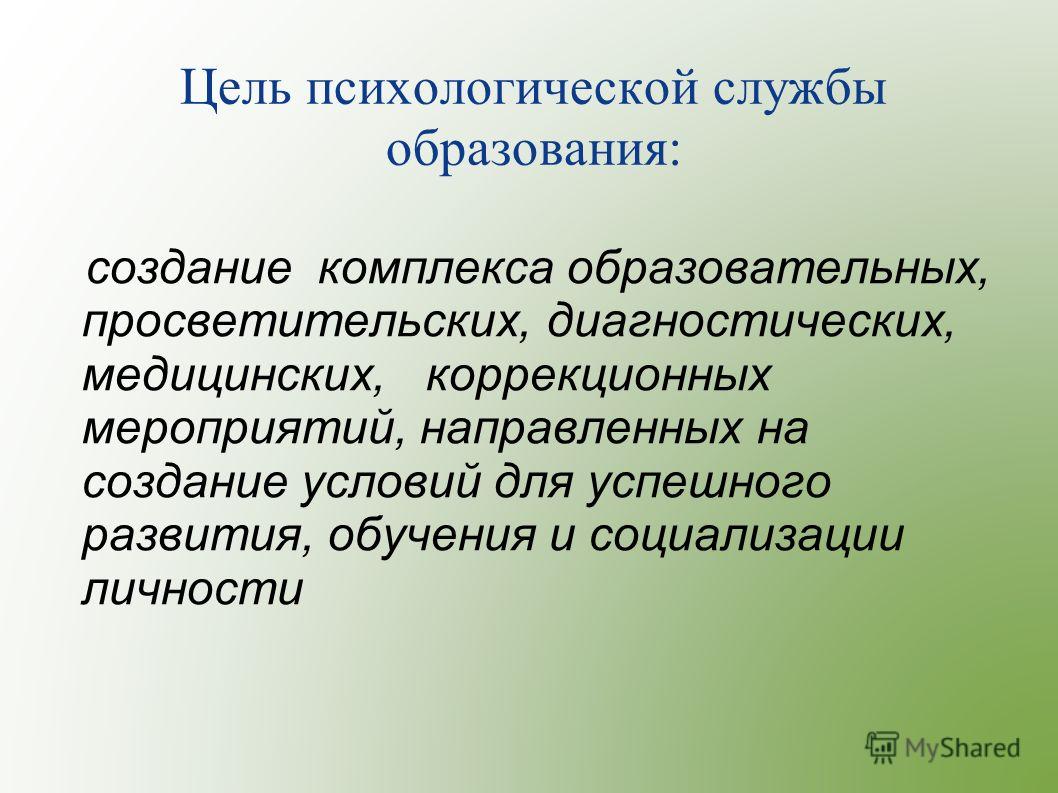 Цель психологической службы образования:

создание комплекса образовательных, просветительских, диагностических, медицинских, коррекционных мероприятий, направленных на создание условий для успешного развития, обучения и социализации личности

MyShared